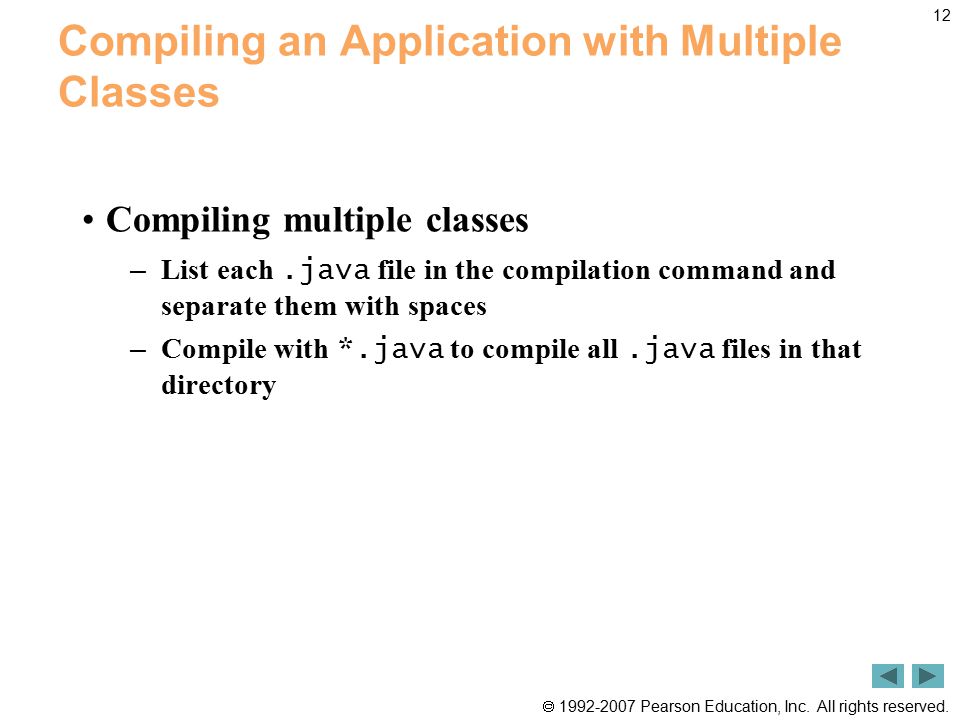 12

Compiling an Application with Multiple Classes

• Compiling multiple classes

– List each .java file in the compilation command and separate them with spaces

– Compile with *.java to compile all .java files in that directory

© 1992-2007 Pearson Education, Inc. All rights reserved.